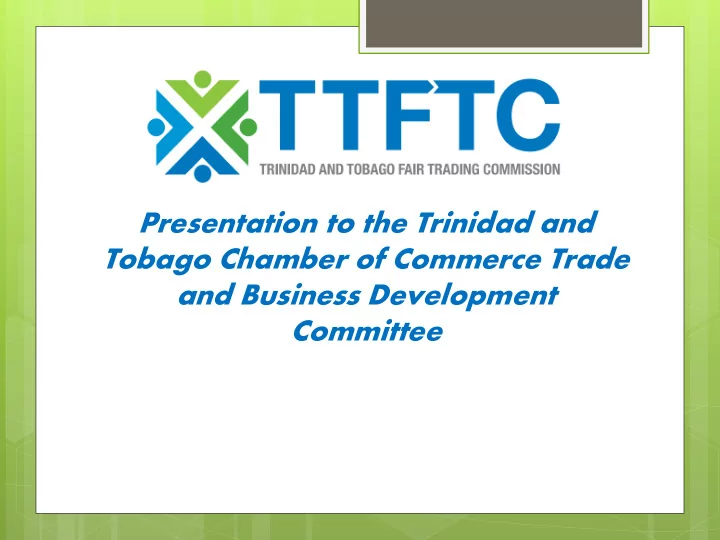 TTFTC
TRINIDAD AND TOBAGO FAIR TRADING COMMISSION

Presentation to the Trinidad and Tobago Chamber of Commerce Trade and Business Development Committee